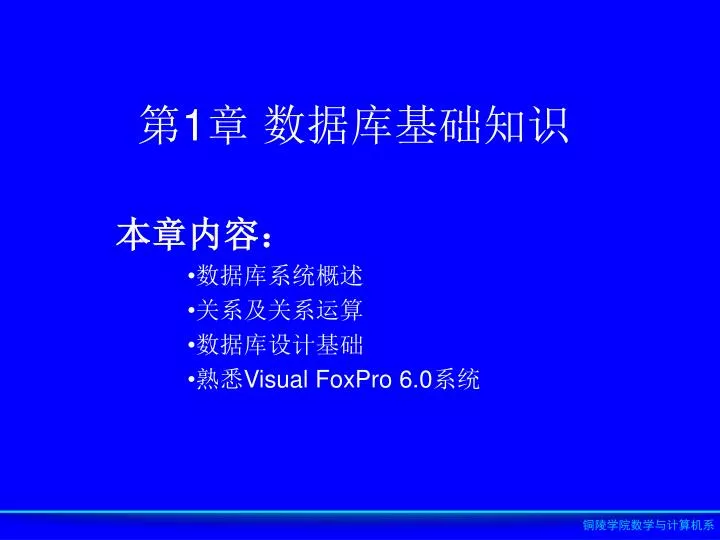 第1章 数据库基础知识

本章内容：

•数据库系统概述
•关系及关系运算
•数据库设计基础
•熟悉Visual FoxPro 6.0系统

铜陵学院数学与计算机系